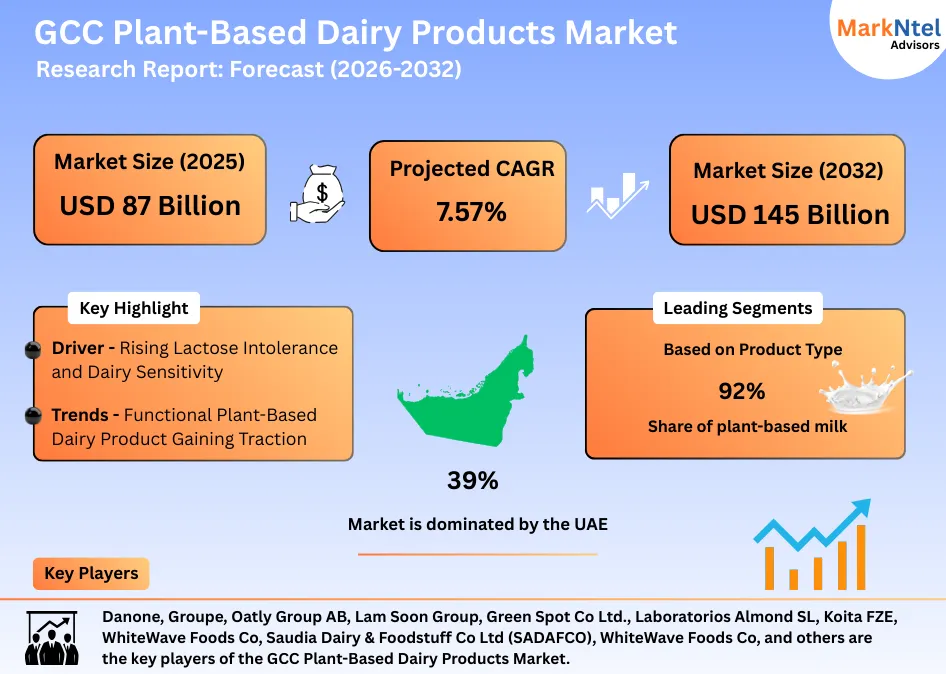 GCC Plant-Based Dairy Products Market
Research Report: Forecast (2026-2032)

MarkNtel
Advisors

Market Size (2025)
USD 87 Billion

Projected CAGR
7.57%

Market Size (2032)
USD 145 Billion

Key Highlight

Driver - Rising Lactose Intolerance and Dairy Sensitivity

Trends - Functional Plant-Based Dairy Product Gaining Traction

39%

Market is dominated by the UAE

Leading Segments

Based on Product Type

92%

Share of plant-based milk

Key Players

Danone, Groupe, Oatly Group AB, Lam Soon Group, Green Spot Co Ltd., Laboratorios Almond SL, Koita FZE, WhiteWave Foods Co, Saudia Dairy & Foodstuff Co Ltd (SADAFCO), WhiteWave Foods Co, and others are the key players of the GCC Plant-Based Dairy Products Market.